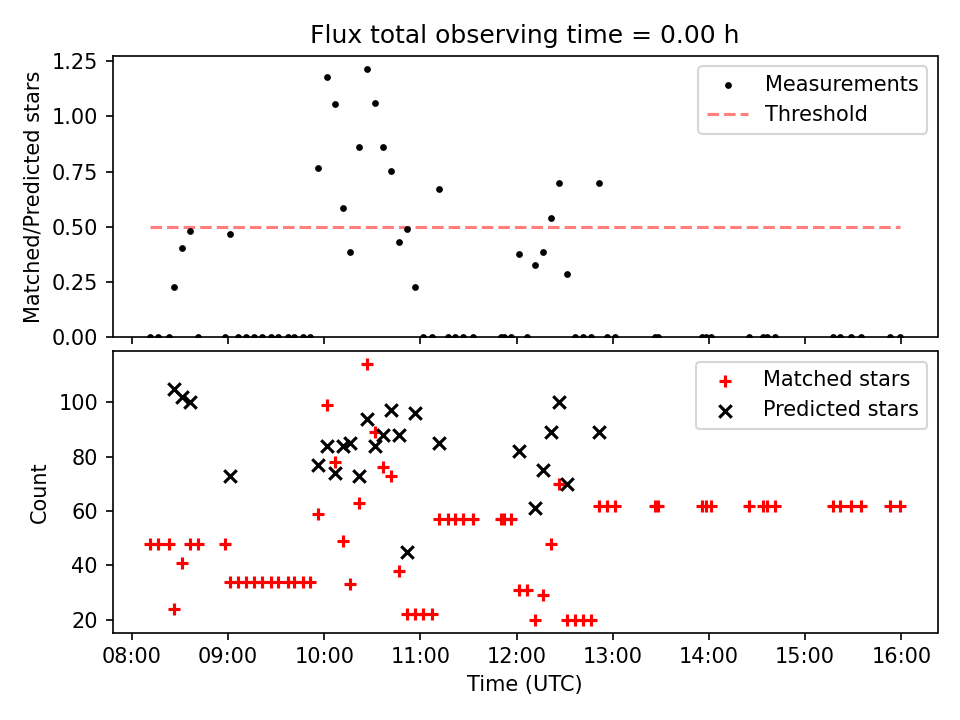 Flux total observing time = 0.00 h

Matched/Predicted stars

1.25
1.00
0.75
0.50
0.25
0.00

Measurements
Threshold

Count

100
80
60
40
20

Matched stars
Predicted stars

08:00 09:00 10:00 11:00 12:00 13:00 14:00 15:00 16:00

Time (UTC)